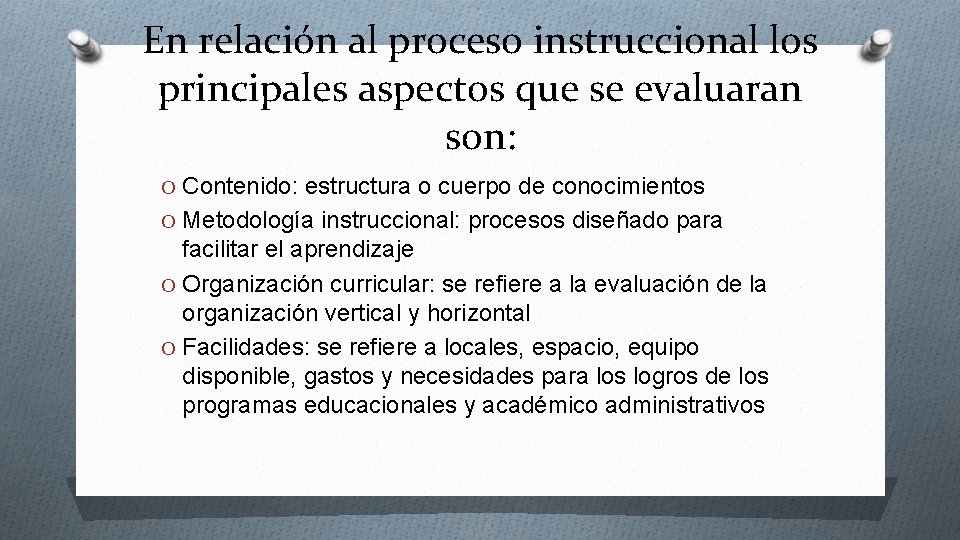 En relación al proceso instruccional los principales aspectos que se evaluaran son:

O Contenido: estructura o cuerpo de conocimientos
O Metodología instruccional: procesos diseñado para facilitar el aprendizaje
O Organización curricular: se refiere a la evaluación de la organización vertical y horizontal
O Facilidades: se refiere a locales, espacio, equipo disponible, gastos y necesidades para los logros de los programas educacionales y académico administrativos